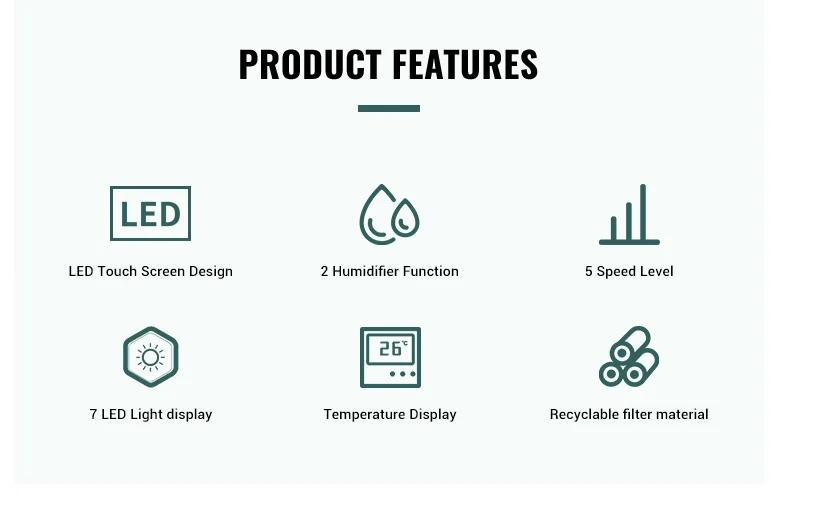 PRODUCT FEATURES

LED

LED Touch Screen Design

2 Humidifier Function

5 Speed Level

7 LED Light display

26℃

Temperature Display

Recyclable filter material